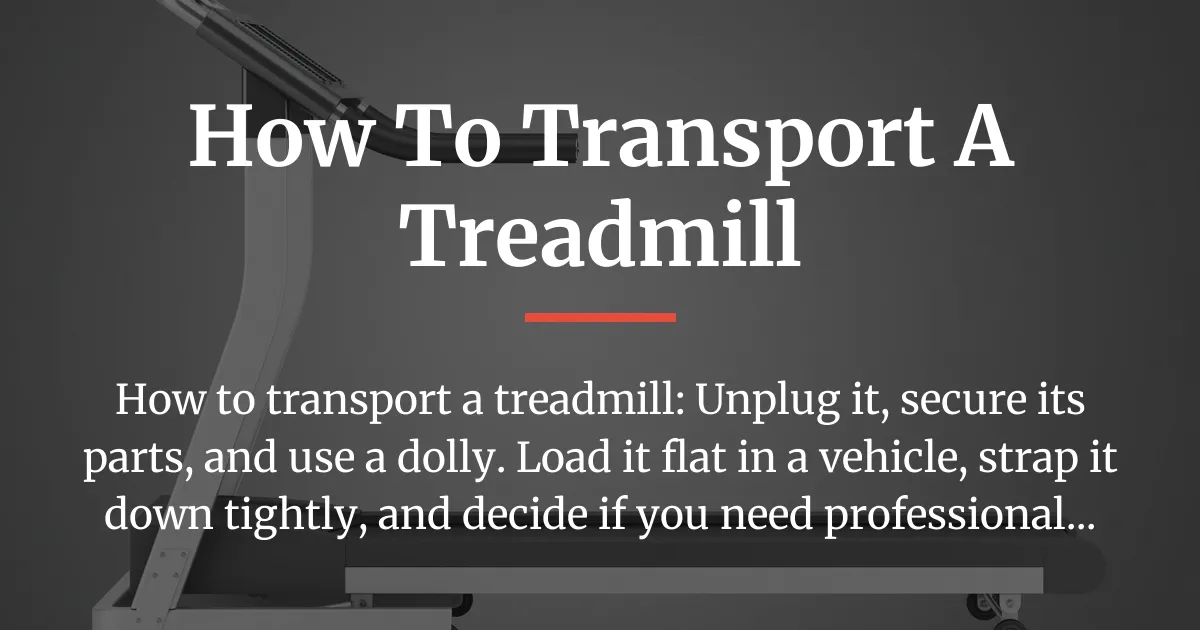 How To Transport A Treadmill

How to transport a treadmill: Unplug it, secure its parts, and use a dolly. Load it flat in a vehicle, strap it down tightly, and decide if you need professional...